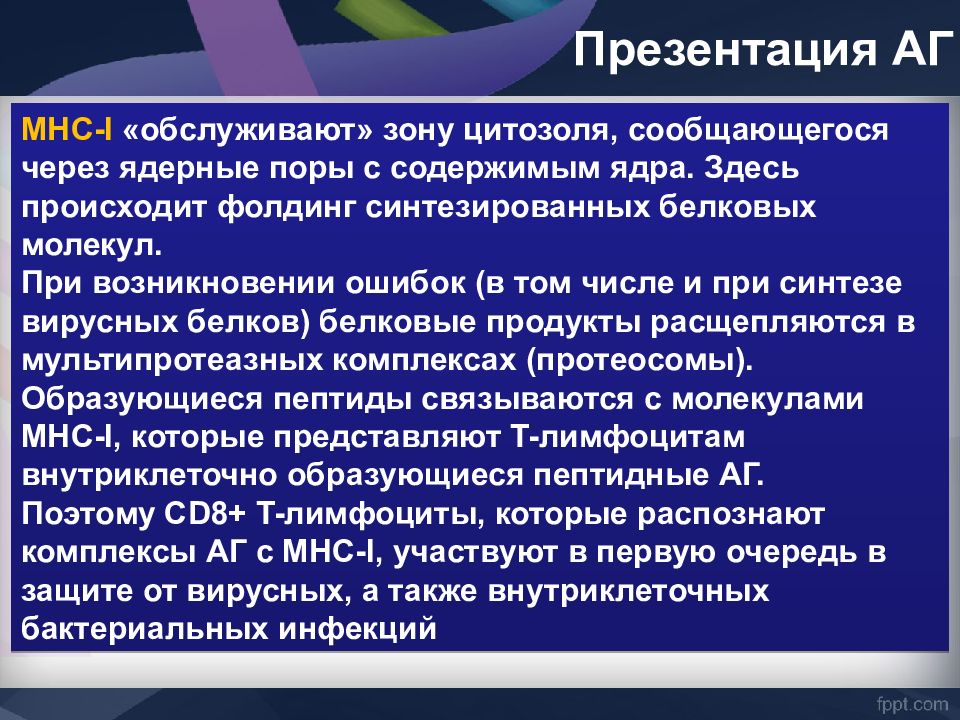 Презентация АГ

МНС-I «обслуживают» зону цитозоля, сообщающегося через ядерные поры с содержимым ядра. Здесь происходит фолдинг синтезированных белковых молекул.
При возникновении ошибок (в том числе и при синтезе вирусных белков) белковые продукты расщепляются в мультипротеазных комплексах (протеосомы).
Образующиеся пептиды связываются с молекулами МНС-I, которые представляют Т-лимфоцитам внутриклеточно образующиеся пептидные АГ.
Поэтому CD8+ Т-лимфоциты, которые распознают комплексы АГ с МНС-I, участвуют в первую очередь в защите от вирусных, а также внутриклеточных бактериальных инфекций

fppt.com